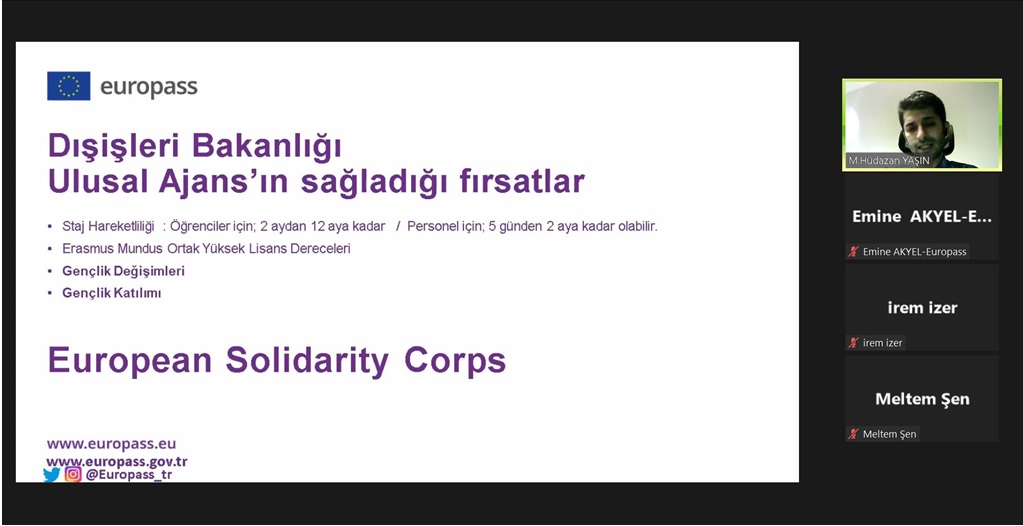 europass

Dışişleri Bakanlığı
Ulusal Ajans'ın sağladığı fırsatlar

• Staj Hareketliliği : Öğrenciler için; 2 aydan 12 aya kadar / Personel için; 5 günden 2 aya kadar olabilir.
• Erasmus Mundus Ortak Yüksek Lisans Dereceleri
• Gençlik Değişimleri
• Gençlik Katılımı

European Solidarity Corps

www.europass.eu
www.europass.gov.tr
@Europass_tr

M.Hüdazan YAŞIN

Emine AKYEL-E...
Emine AKYEL-Europass

irem izer
irem izer

Meltem Şen
Meltem Şen